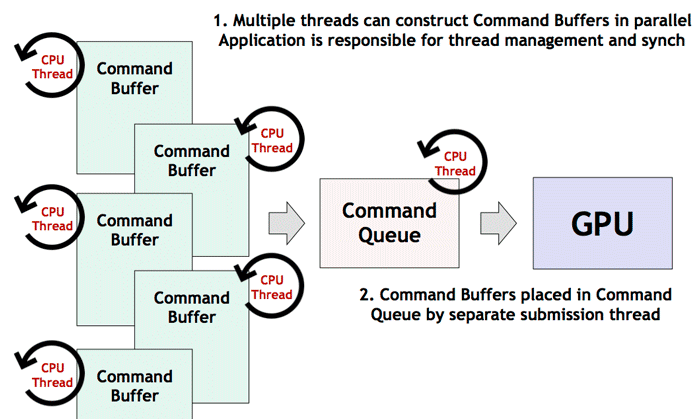 1. Multiple threads can construct Command Buffers in parallel
Application is responsible for thread management and synch

CPU Thread
Command Buffer

CPU Thread
Command Buffer

CPU Thread
Command Buffer

CPU Thread
Command Buffer

CPU Thread
Command Buffer

CPU Thread
Command Queue

GPU

2. Command Buffers placed in Command Queue by separate submission thread